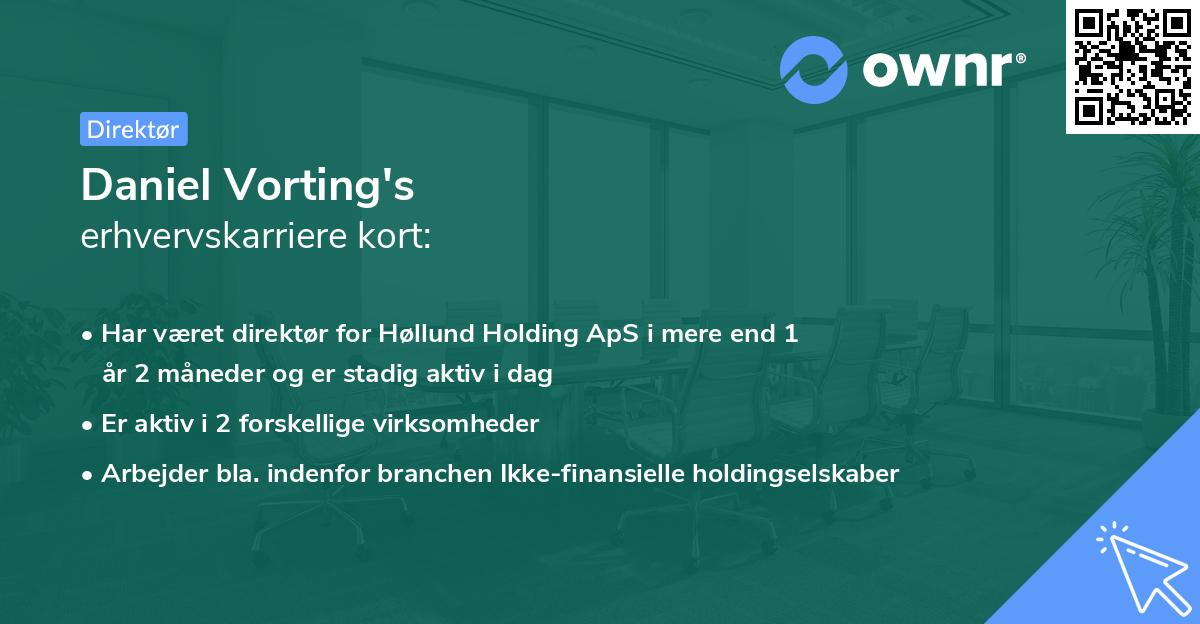 ownr®

Direktør

Daniel Vorting's
erhvervskarriere kort:

• Har været direktør for Høllund Holding ApS i mere end 1 år 2 måneder og er stadig aktiv i dag

• Er aktiv i 2 forskellige virksomheder

• Arbejder bla. indenfor branchen Ikke-finansielle holdingselskaber